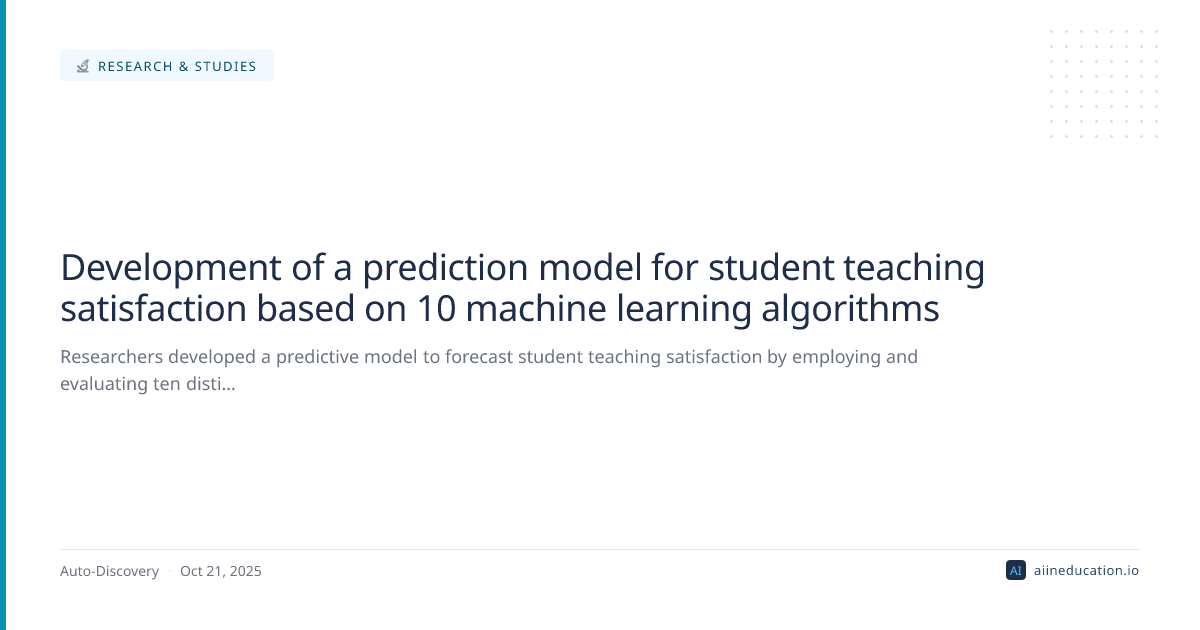 RESEARCH & STUDIES

Development of a prediction model for student teaching satisfaction based on 10 machine learning algorithms

Researchers developed a predictive model to forecast student teaching satisfaction by employing and evaluating ten disti...

Auto-Discovery · Oct 21, 2025

AI aiineducation.io